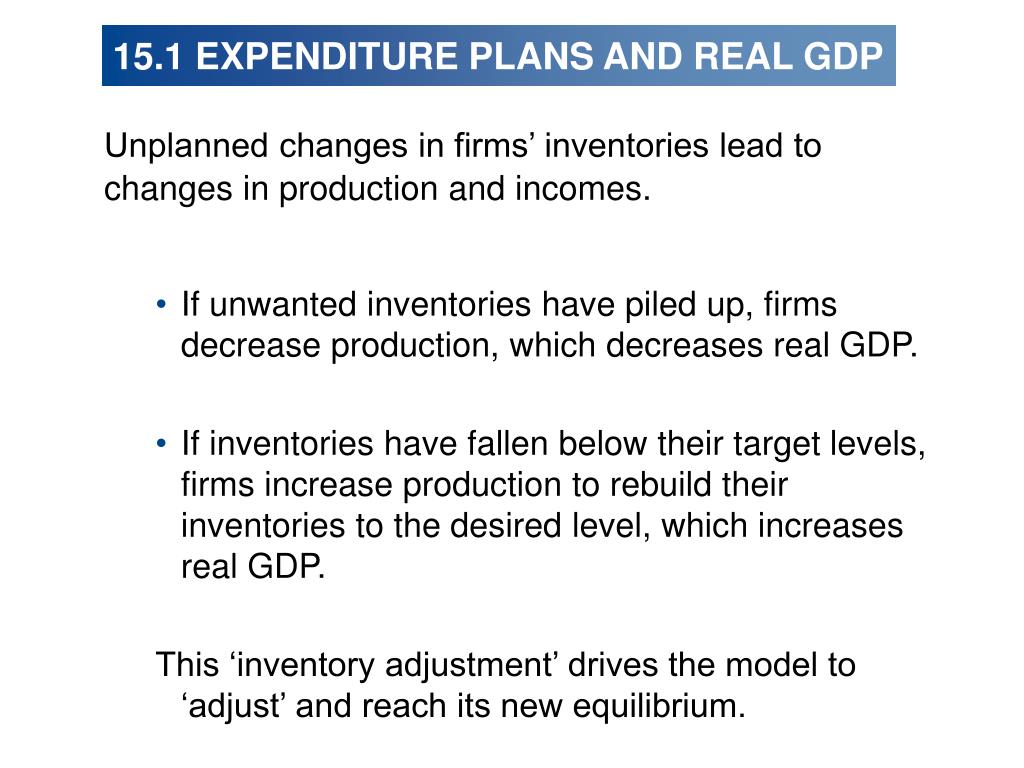 15.1 EXPENDITURE PLANS AND REAL GDP

Unplanned changes in firms’ inventories lead to changes in production and incomes.

• If unwanted inventories have piled up, firms decrease production, which decreases real GDP.

• If inventories have fallen below their target levels, firms increase production to rebuild their inventories to the desired level, which increases real GDP.

This ‘inventory adjustment’ drives the model to ‘adjust’ and reach its new equilibrium.